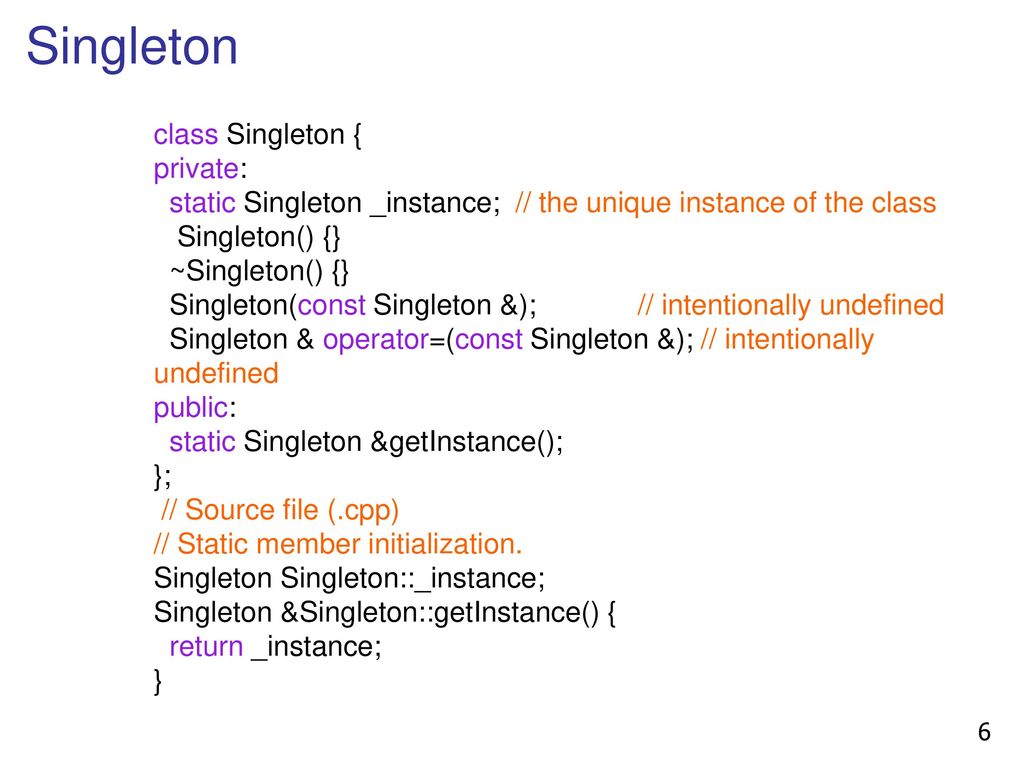 Singleton

class Singleton {
private:
  static Singleton _instance;  // the unique instance of the class
   Singleton() {}
  ~Singleton() {}
  Singleton(const Singleton &);            // intentionally undefined
  Singleton & operator=(const Singleton &); // intentionally undefined
public:
  static Singleton &getInstance();
};
 // Source file (.cpp)
// Static member initialization.
Singleton Singleton::_instance;
Singleton &Singleton::getInstance() {
  return _instance;
}

6